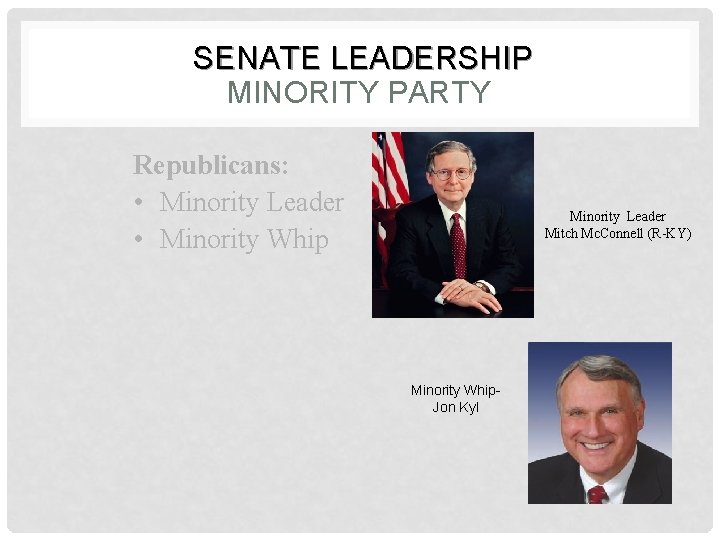 SENATE LEADERSHIP
MINORITY PARTY

Republicans:
• Minority Leader
• Minority Whip

Minority Leader
Mitch McConnell (R-KY)

Minority Whip-
Jon Kyl